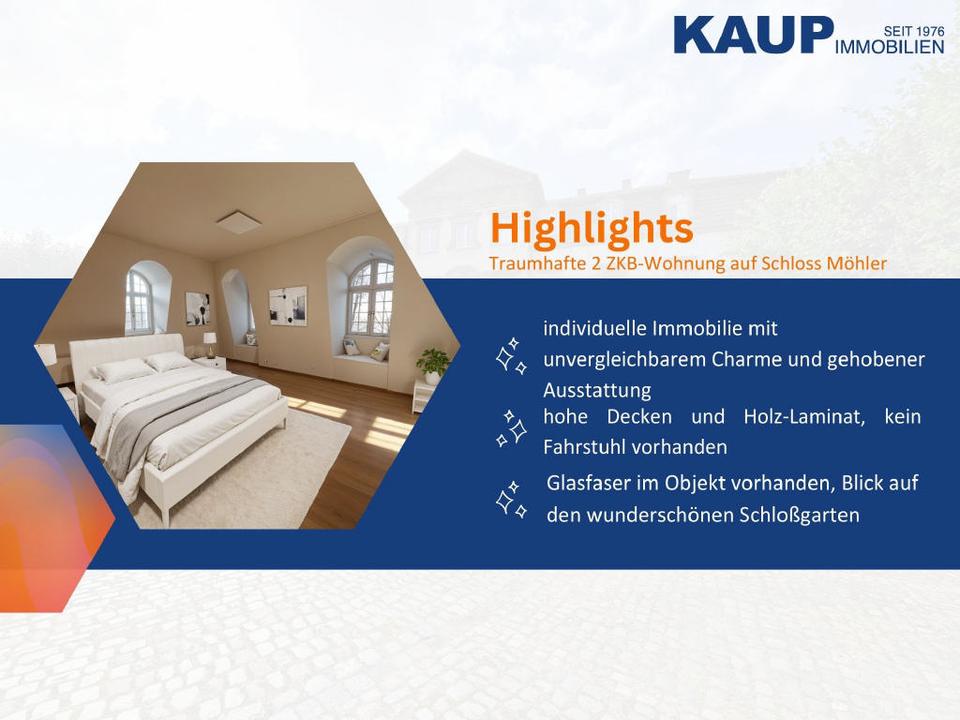 KAUP SEIT 1976 IMMOBILIEN

Highlights
Traumhafte 2 ZKB-Wohnung auf Schloss Möhler

individuelle Immobilie mit unvergleichbarem Charme und gehobener Ausstattung

hohe Decken und Holz-Laminat, kein Fahrstuhl vorhanden

Glasfaser im Objekt vorhanden, Blick auf den wunderschönen Schloßgarten